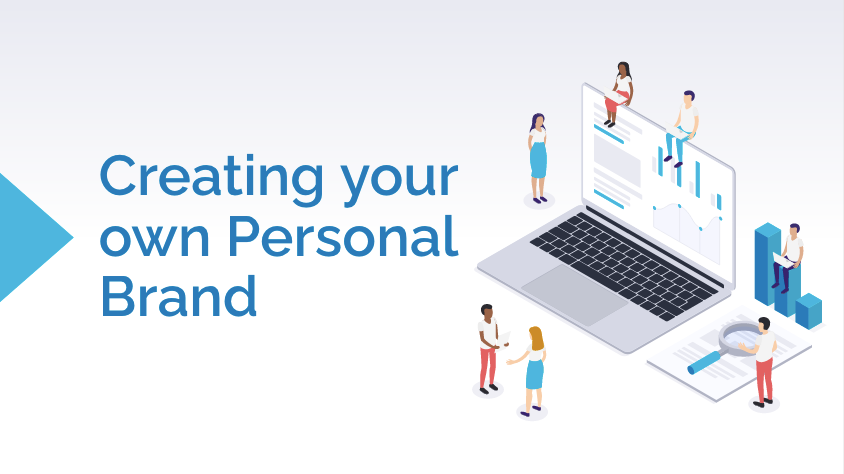 Creating your own Personal Brand